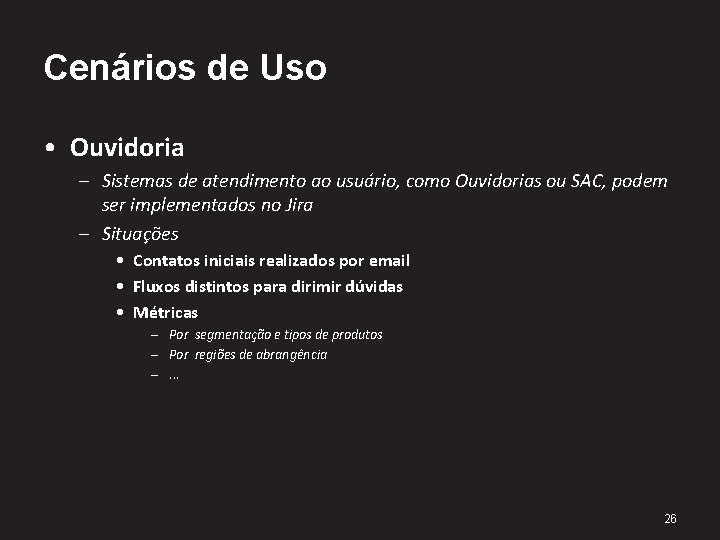 Cenários de Uso

• Ouvidoria
– Sistemas de atendimento ao usuário, como Ouvidorias ou SAC, podem ser implementados no Jira
– Situações
• Contatos iniciais realizados por email
• Fluxos distintos para dirimir dúvidas
• Métricas
– Por segmentação e tipos de produtos
– Por regiões de abrangência
– ...

26